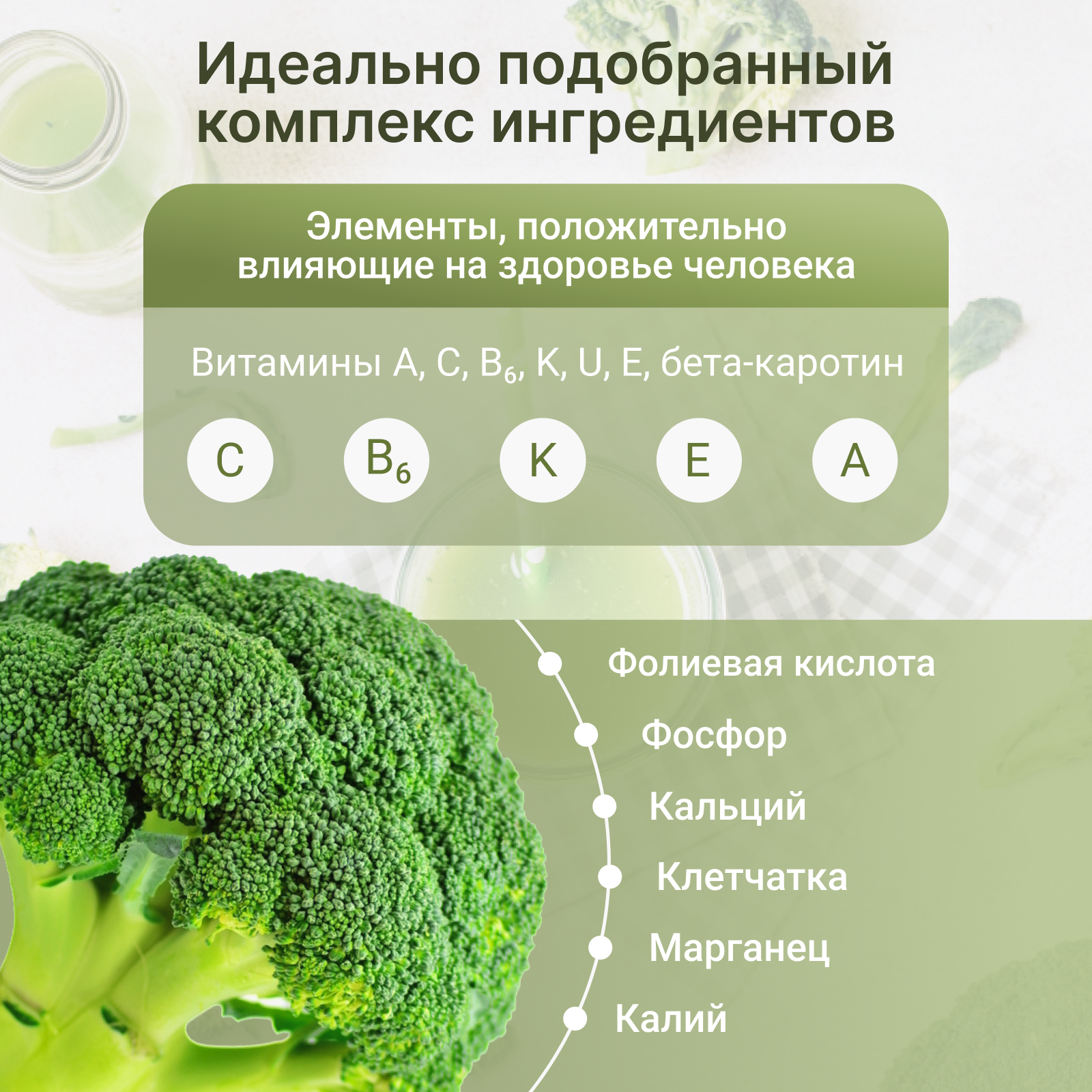 Идеально подобранный комплекс ингредиентов

Элементы, положительно влияющие на здоровье человека

Витамины A, C, $B_6$, K, U, E, бета-каротин

C

$B_6$

K

E

A

Фолиевая кислота

Фосфор

Кальций

Клетчатка

Марганец

Калий